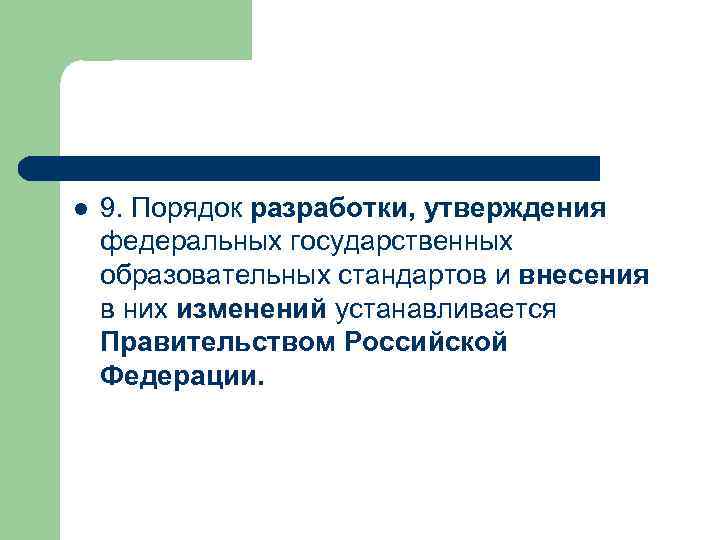 9. Порядок разработки, утверждения федеральных государственных образовательных стандартов и внесения в них изменений устанавливается Правительством Российской Федерации.